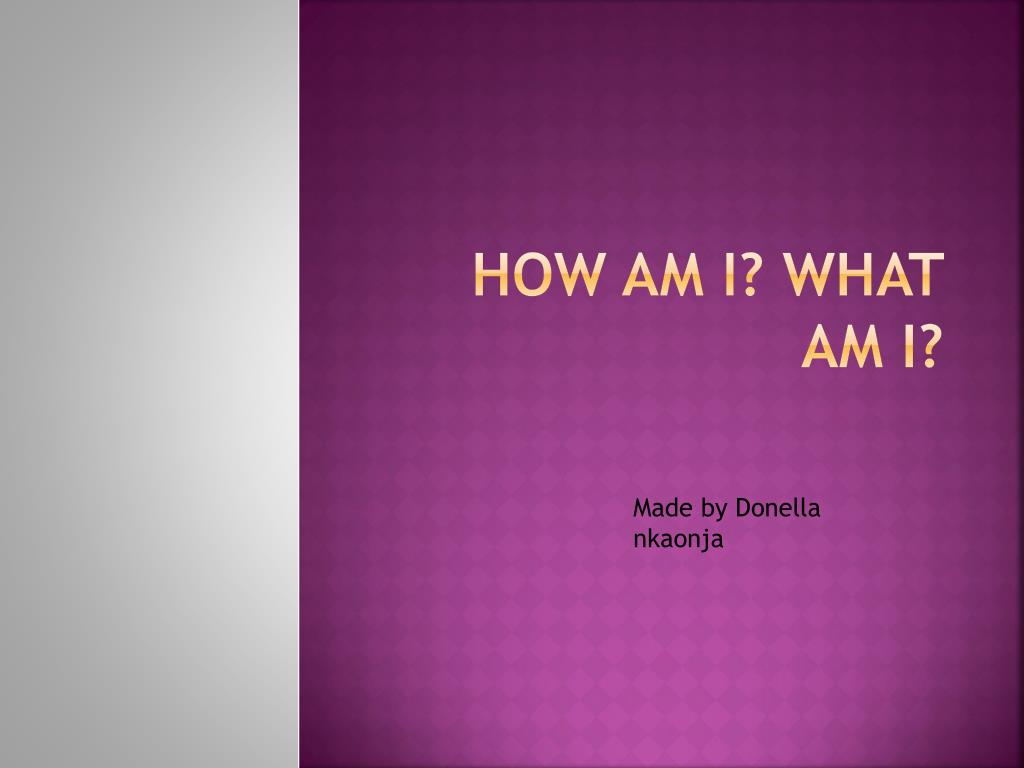 HOW AM I? WHAT AM I?

Made by Donella nkaonja